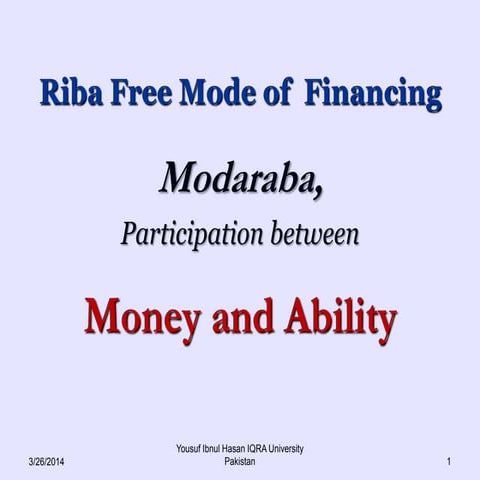 Riba Free Mode of Financing

Modaraba,

Participation between

Money and Ability

3/26/2014

Yousuf Ibnul Hasan IQRA University Pakistan

1